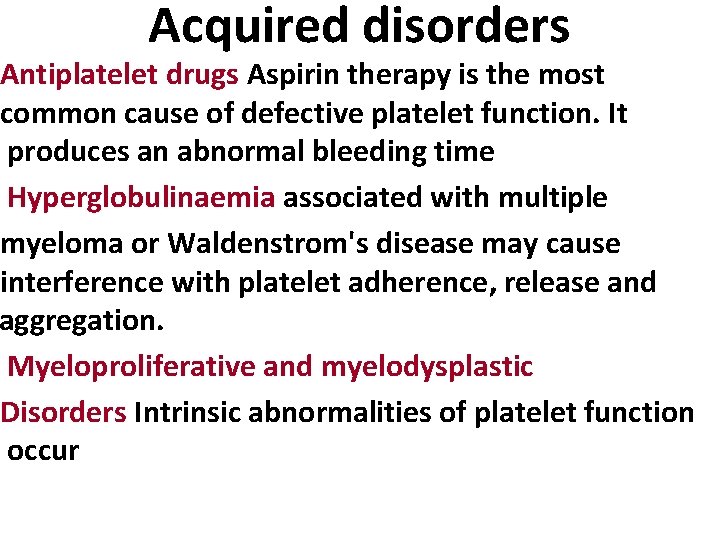 Acquired disorders

Antiplatelet drugs Aspirin therapy is the most common cause of defective platelet function. It produces an abnormal bleeding time

Hyperglobulinaemia associated with multiple myeloma or Waldenstrom's disease may cause interference with platelet adherence, release and aggregation.

Myeloproliferative and myelodysplastic Disorders Intrinsic abnormalities of platelet function occur